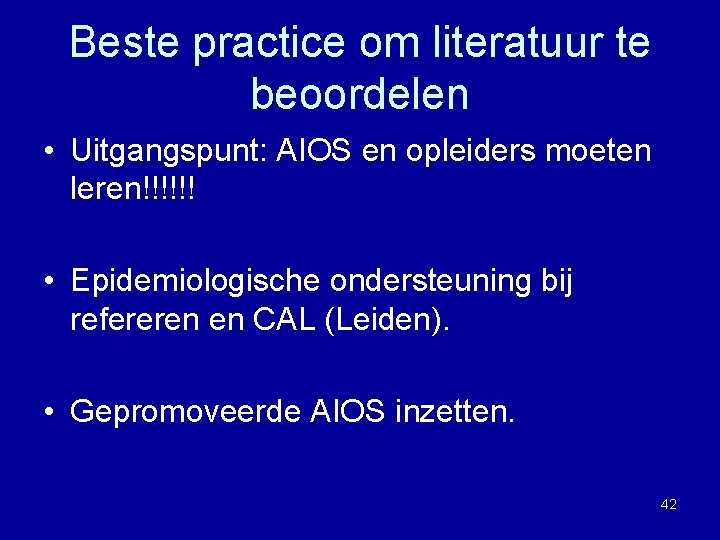 Beste practice om literatuur te beoordelen

• Uitgangspunt: AIOS en opleiders moeten leren!!!!!!

• Epidemiologische ondersteuning bij refereren en CAL (Leiden).

• Gepromoveerde AIOS inzetten.

42